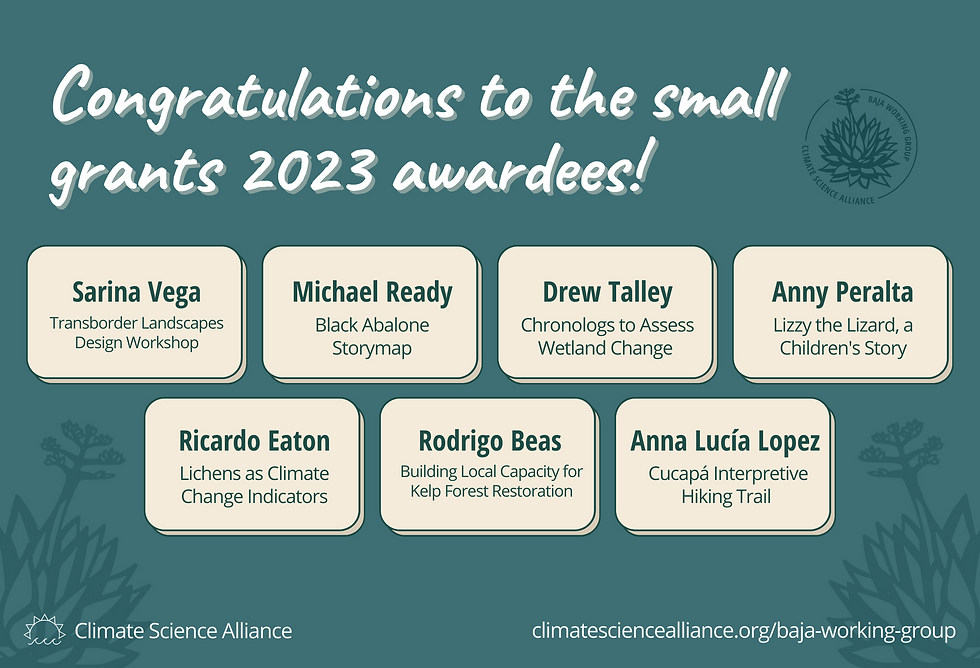 Congratulations to the small grants 2023 awardees!

BAJA WORKING GROUP
CLIMATE SCIENCE ALLIANCE

Sarina Vega
Transborder Landscapes Design Workshop

Michael Ready
Black Abalone Storymap

Drew Talley
Chronologs to Assess Wetland Change

Anny Peralta
Lizzy the Lizard, a Children's Story

Ricardo Eaton
Lichens as Climate Change Indicators

Rodrigo Beas
Building Local Capacity for Kelp Forest Restoration

Anna Lucía Lopez
Cucapá Interpretive Hiking Trail

Climate Science Alliance

climatesciencealliance.org/baja-working-group